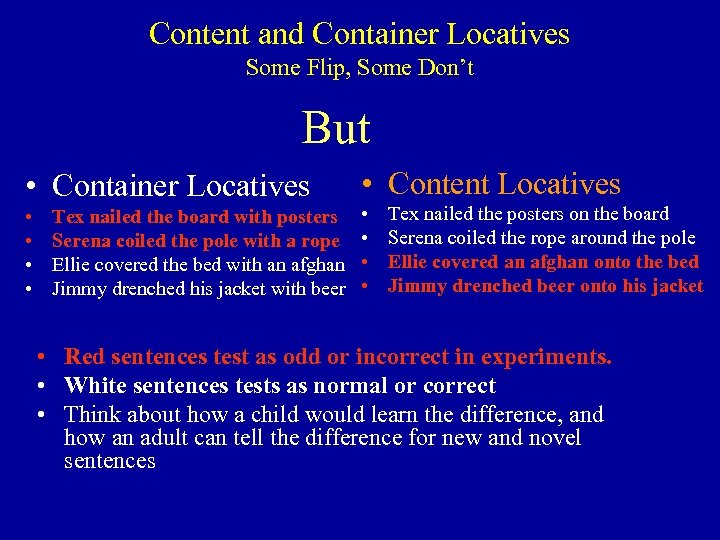 Content and Container Locatives
Some Flip, Some Don't

But

• Container Locatives
• Tex nailed the board with posters
• Serena coiled the pole with a rope
• Ellie covered the bed with an afghan
• Jimmy drenched his jacket with beer

• Content Locatives
• Tex nailed the posters on the board
• Serena coiled the rope around the pole
• Ellie covered an afghan onto the bed
• Jimmy drenched beer onto his jacket

• Red sentences test as odd or incorrect in experiments.
• White sentences tests as normal or correct
• Think about how a child would learn the difference, and how an adult can tell the difference for new and novel sentences